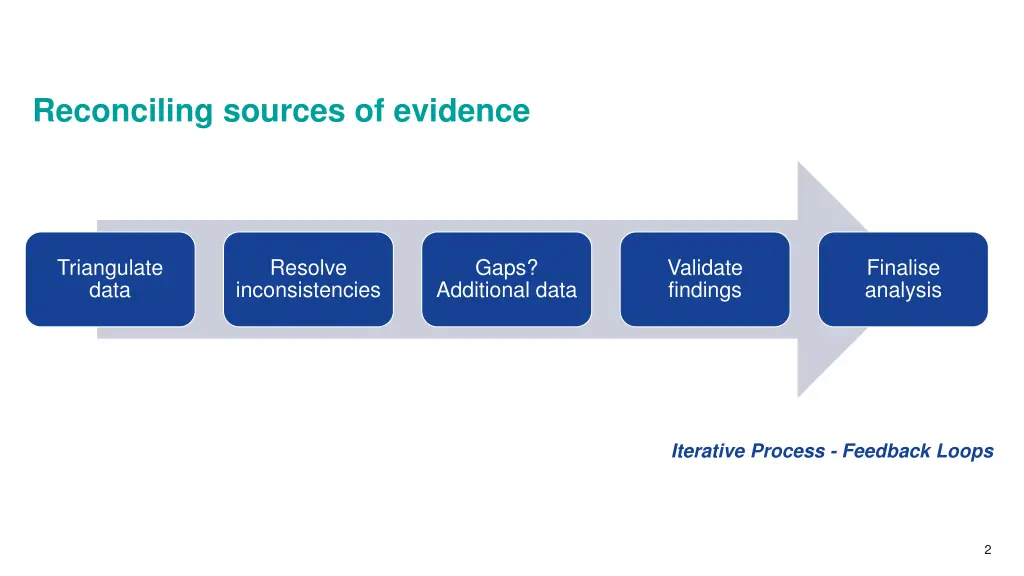 Reconciling sources of evidence

Triangulate data

Resolve inconsistencies

Gaps? Additional data

Validate findings

Finalise analysis

Iterative Process - Feedback Loops

2